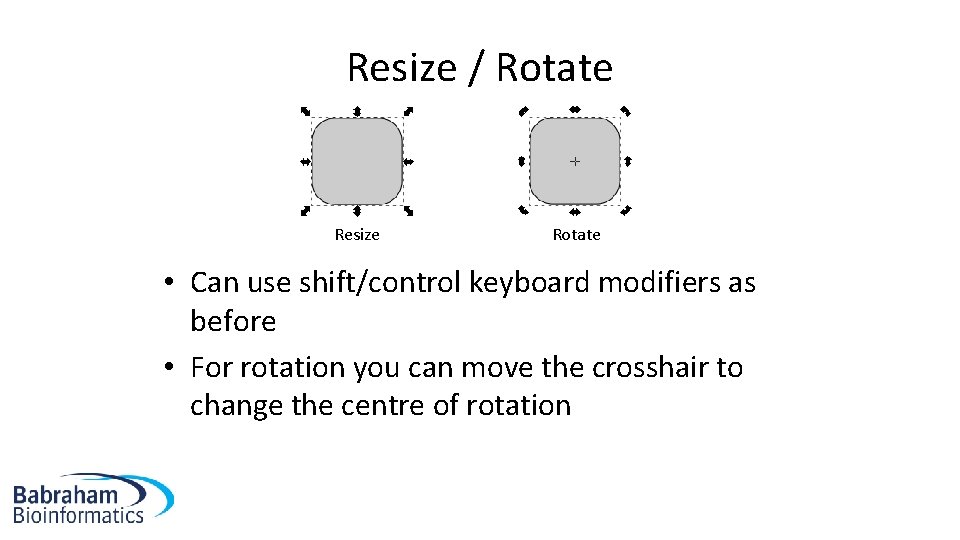 Resize / Rotate

Resize

Rotate

• Can use shift/control keyboard modifiers as before

• For rotation you can move the crosshair to change the centre of rotation

Babraham
Bioinformatics